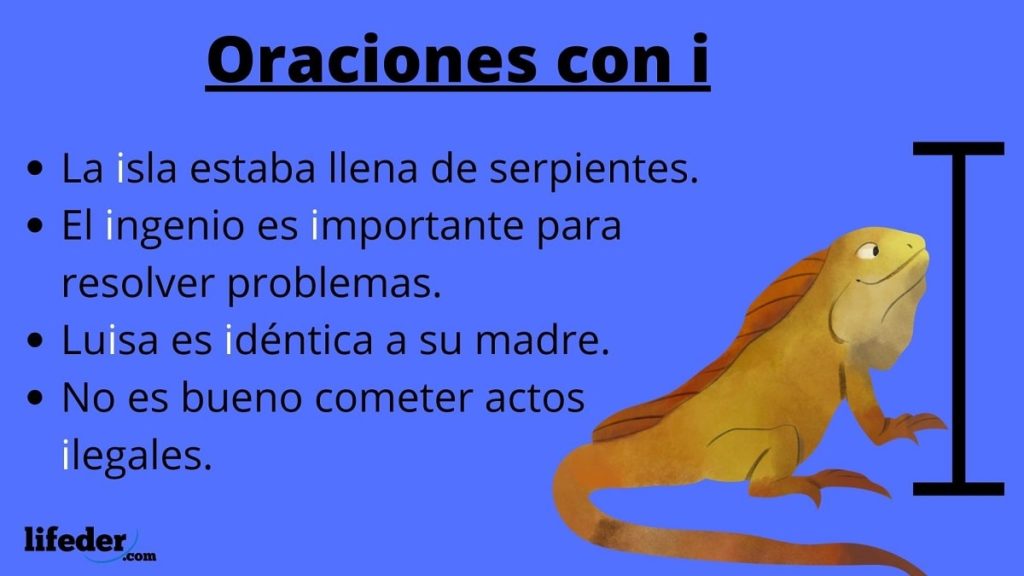 Oraciones con i

- La isla estaba llena de serpientes.
- El ingenio es importante para resolver problemas.
- Luisa es idéntica a su madre.
- No es bueno cometer actos ilegales.

I

lifeder.com